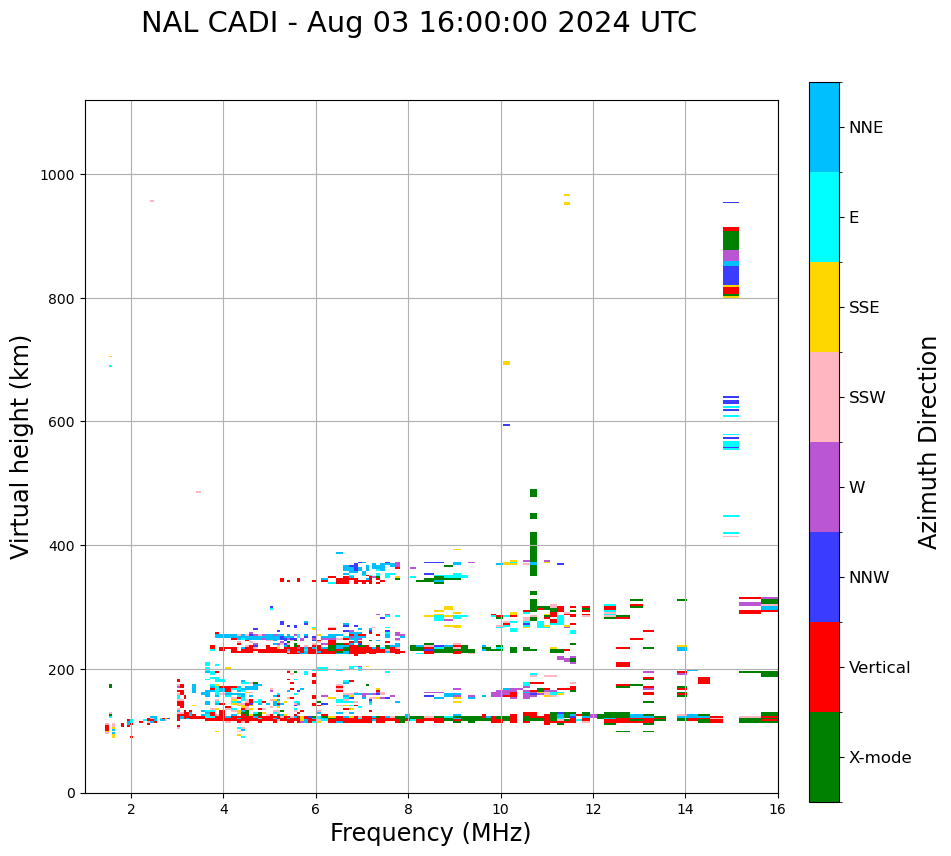 NAL CADI - Aug 03 16:00:00 2024 UTC

Virtual height (km)

1000
800
600
400
200
0

2
4
6
8
10
12
14
16

Frequency (MHz)

NNE
E
SSE
SSW
W
NNW
Vertical
X-mode

Azimuth Direction